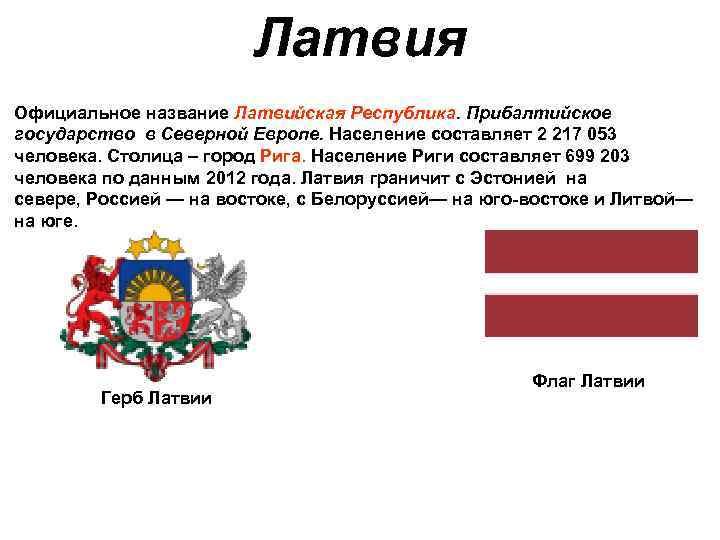 Латвия

Официальное название Латвийская Республика. Прибалтийское государство в Северной Европе. Население составляет 2 217 053 человека. Столица – город Рига. Население Риги составляет 699 203 человека по данным 2012 года. Латвия граничит с Эстонией на севере, Россией — на востоке, с Белоруссией— на юго-востоке и Литвой— на юге.

Герб Латвии

Флаг Латвии